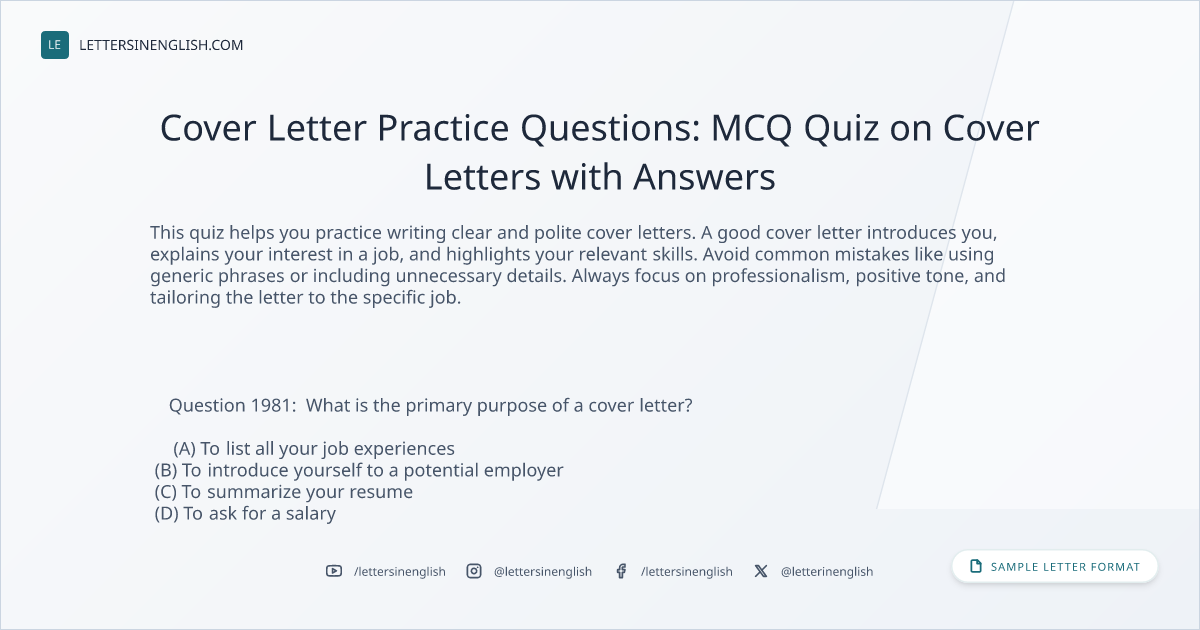 LE LETTERSINENGLISH.COM

Cover Letter Practice Questions: MCQ Quiz on Cover Letters with Answers

This quiz helps you practice writing clear and polite cover letters. A good cover letter introduces you, explains your interest in a job, and highlights your relevant skills. Avoid common mistakes like using generic phrases or including unnecessary details. Always focus on professionalism, positive tone, and tailoring the letter to the specific job.

Question 1981: What is the primary purpose of a cover letter?

(A) To list all your job experiences
(B) To introduce yourself to a potential employer
(C) To summarize your resume
(D) To ask for a salary

/lettersinenglish @lettersinenglish /lettersinenglish @letterinenglish

SAMPLE LETTER FORMAT